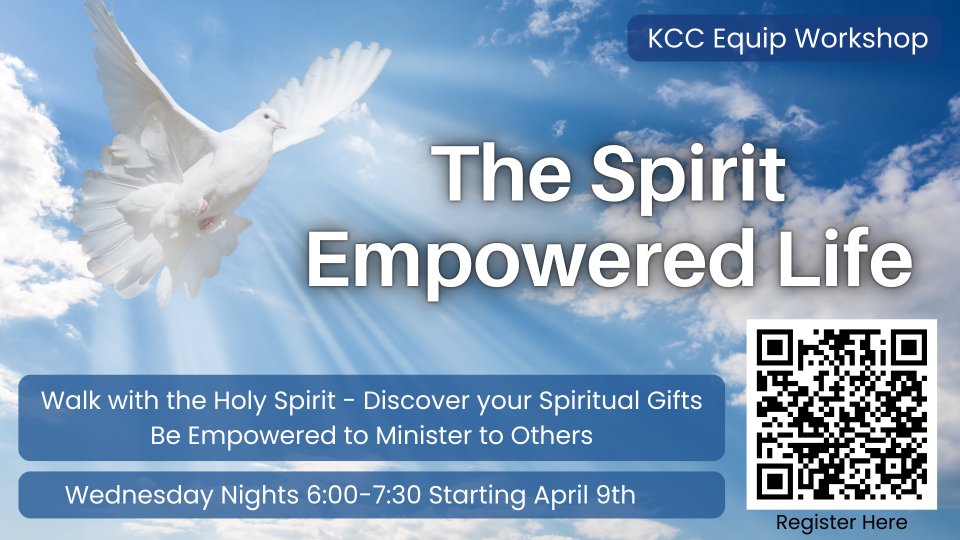 KCC Equip Workshop

The Spirit Empowered Life

Walk with the Holy Spirit - Discover your Spiritual Gifts
Be Empowered to Minister to Others

Wednesday Nights 6:00-7:30 Starting April 9th

Register Here